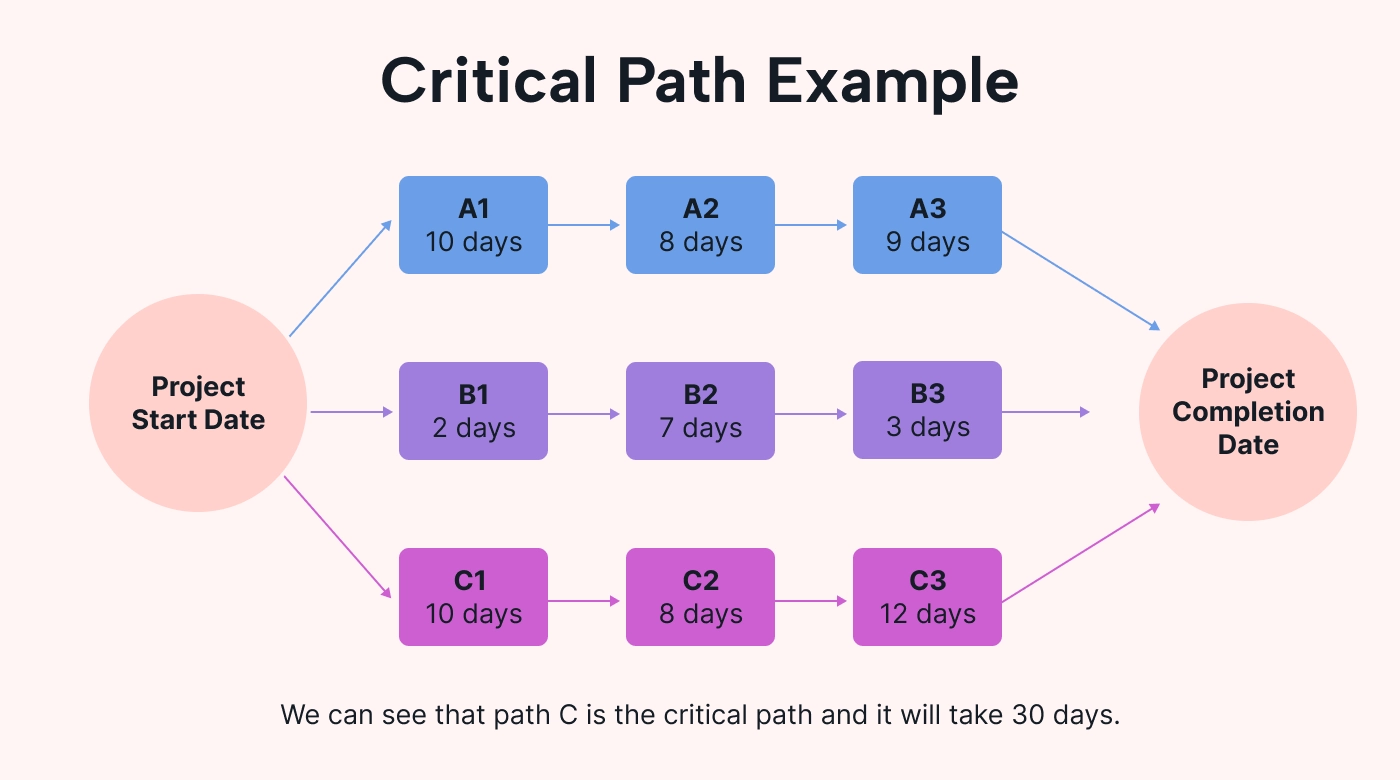 Critical Path Example

Project Start Date

A1
10 days

A2
8 days

A3
9 days

B1
2 days

B2
7 days

B3
3 days

C1
10 days

C2
8 days

C3
12 days

Project Completion Date

We can see that path C is the critical path and it will take 30 days.